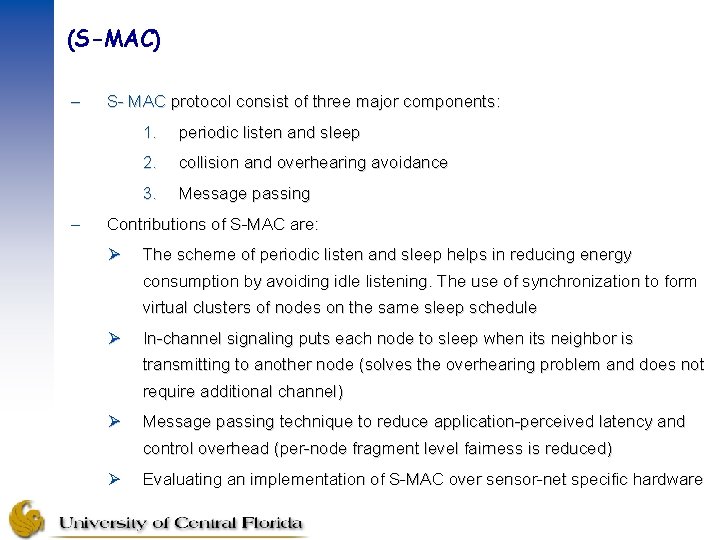 (S-MAC)

– S- MAC protocol consist of three major components:

1. periodic listen and sleep
2. collision and overhearing avoidance
3. Message passing

– Contributions of S-MAC are:

➢ The scheme of periodic listen and sleep helps in reducing energy consumption by avoiding idle listening. The use of synchronization to form virtual clusters of nodes on the same sleep schedule

➢ In-channel signaling puts each node to sleep when its neighbor is transmitting to another node (solves the overhearing problem and does not require additional channel)

➢ Message passing technique to reduce application-perceived latency and control overhead (per-node fragment level fairness is reduced)

➢ Evaluating an implementation of S-MAC over sensor-net specific hardware

University of Central Florida